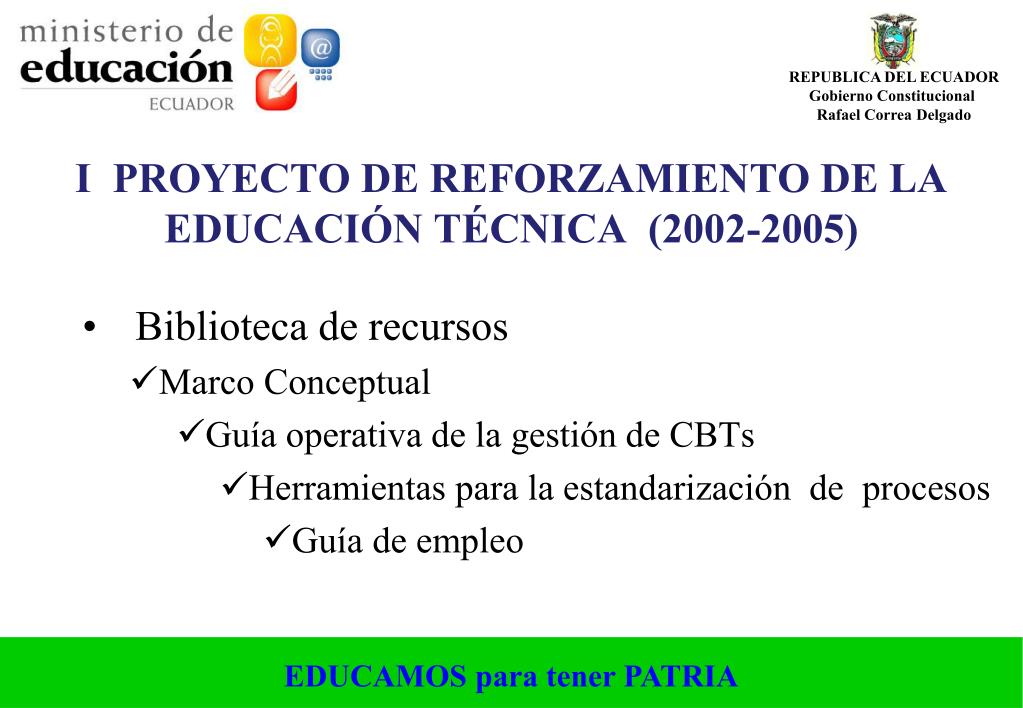 ministerio de
educación
ECUADOR

REPUBLICA DEL ECUADOR
Gobierno Constitucional
Rafael Correa Delgado

I PROYECTO DE REFORZAMIENTO DE LA EDUCACIÓN TÉCNICA (2002-2005)

• Biblioteca de recursos
✓Marco Conceptual
✓Guía operativa de la gestión de CBTs
✓Herramientas para la estandarización de procesos
✓Guía de empleo

EDUCAMOS para tener PATRIA